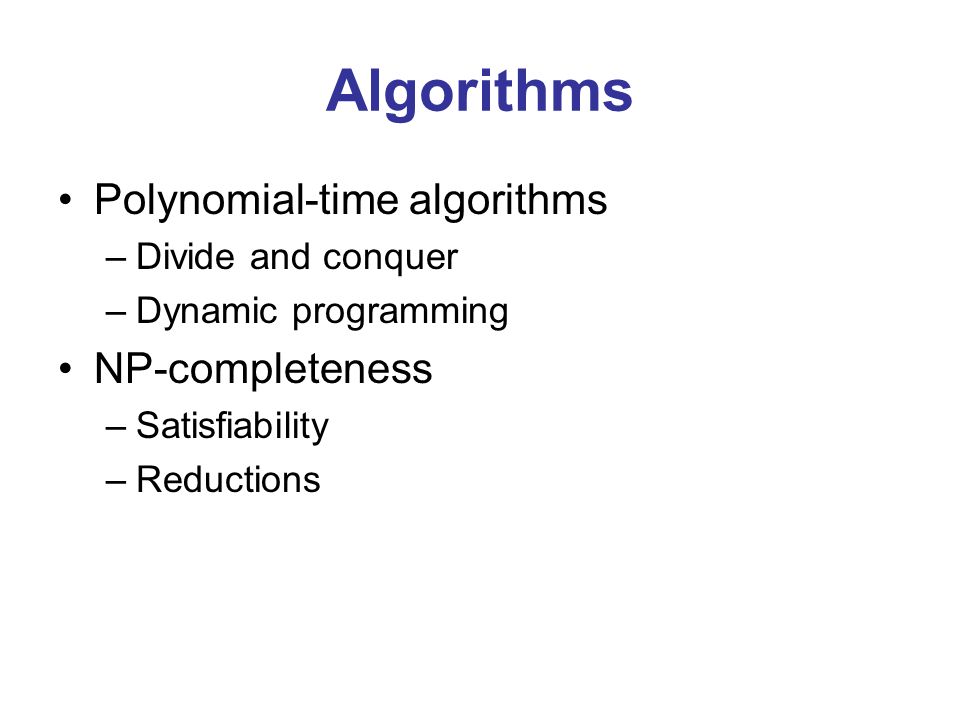 Algorithms

• Polynomial-time algorithms
– Divide and conquer
– Dynamic programming
• NP-completeness
– Satisfiability
– Reductions